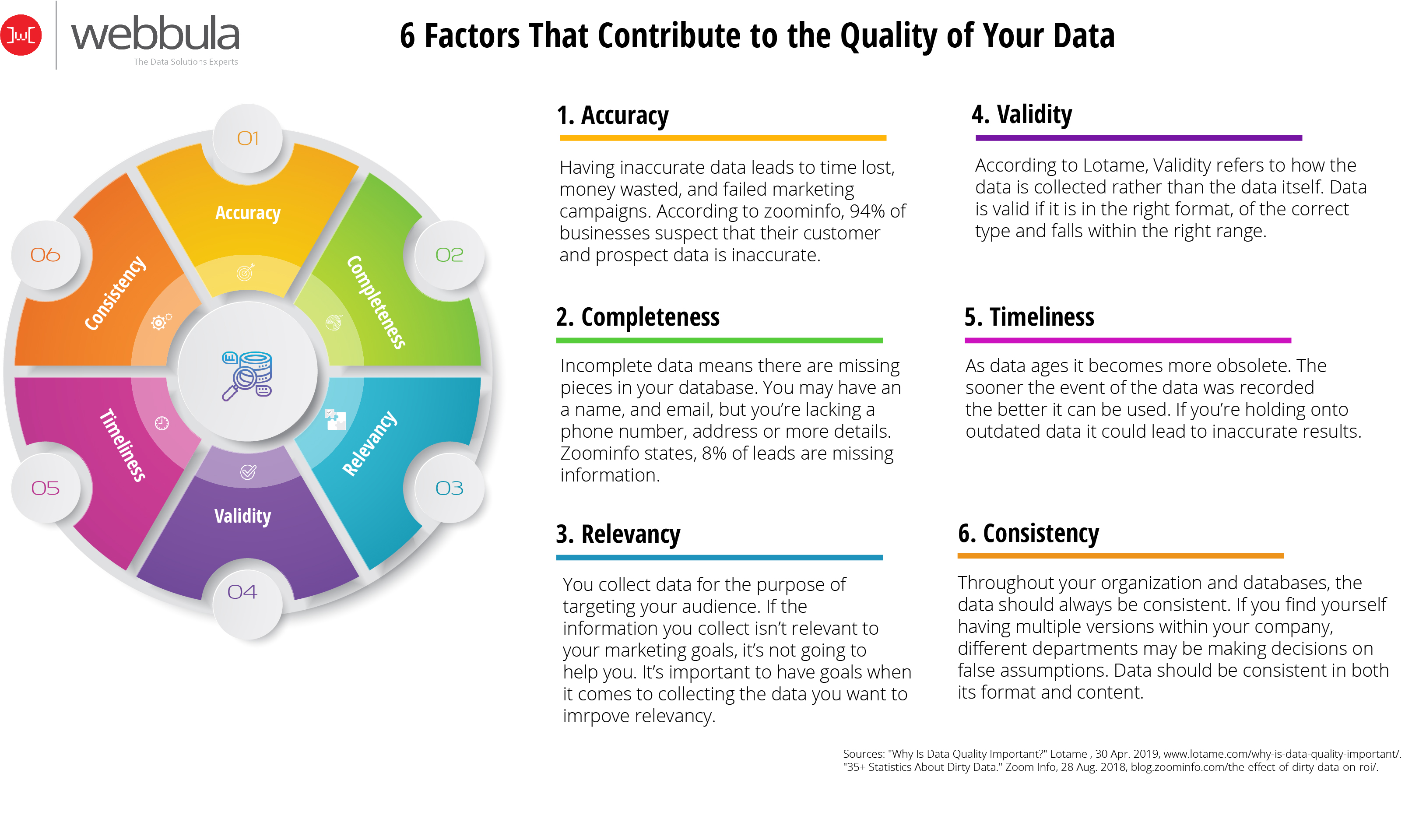 webbula
The Data Solutions Experts

6 Factors That Contribute to the Quality of Your Data

01
Accuracy
02
Completeness
03
Relevancy
04
Validity
05
Timeliness
06
Consistency

1. Accuracy

Having inaccurate data leads to time lost, money wasted, and failed marketing campaigns. According to zoominfo, 94% of businesses suspect that their customer and prospect data is inaccurate.

2. Completeness

Incomplete data means there are missing pieces in your database. You may have an a name, and email, but you're lacking a phone number, address or more details. Zoominfo states, 8% of leads are missing information.

3. Relevancy

You collect data for the purpose of targeting your audience. If the information you collect isn't relevant to your marketing goals, it's not going to help you. It's important to have goals when it comes to collecting the data you want to imrpove relevancy.

4. Validity

According to Lotame, Validity refers to how the data is collected rather than the data itself. Data is valid if it is in the right format, of the correct type and falls within the right range.

5. Timeliness

As data ages it becomes more obsolete. The sooner the event of the data was recorded the better it can be used. If you're holding onto outdated data it could lead to inaccurate results.

6. Consistency

Throughout your organization and databases, the data should always be consistent. If you find yourself having multiple versions within your company, different departments may be making decisions on false assumptions. Data should be consistent in both its format and content.

Sources: "Why Is Data Quality Important?" Lotame , 30 Apr. 2019, www.lotame.com/why-is-data-quality-important/. "35+ Statistics About Dirty Data." Zoom Info, 28 Aug. 2018, blog.zoominfo.com/the-effect-of-dirty-data-on-roi/.